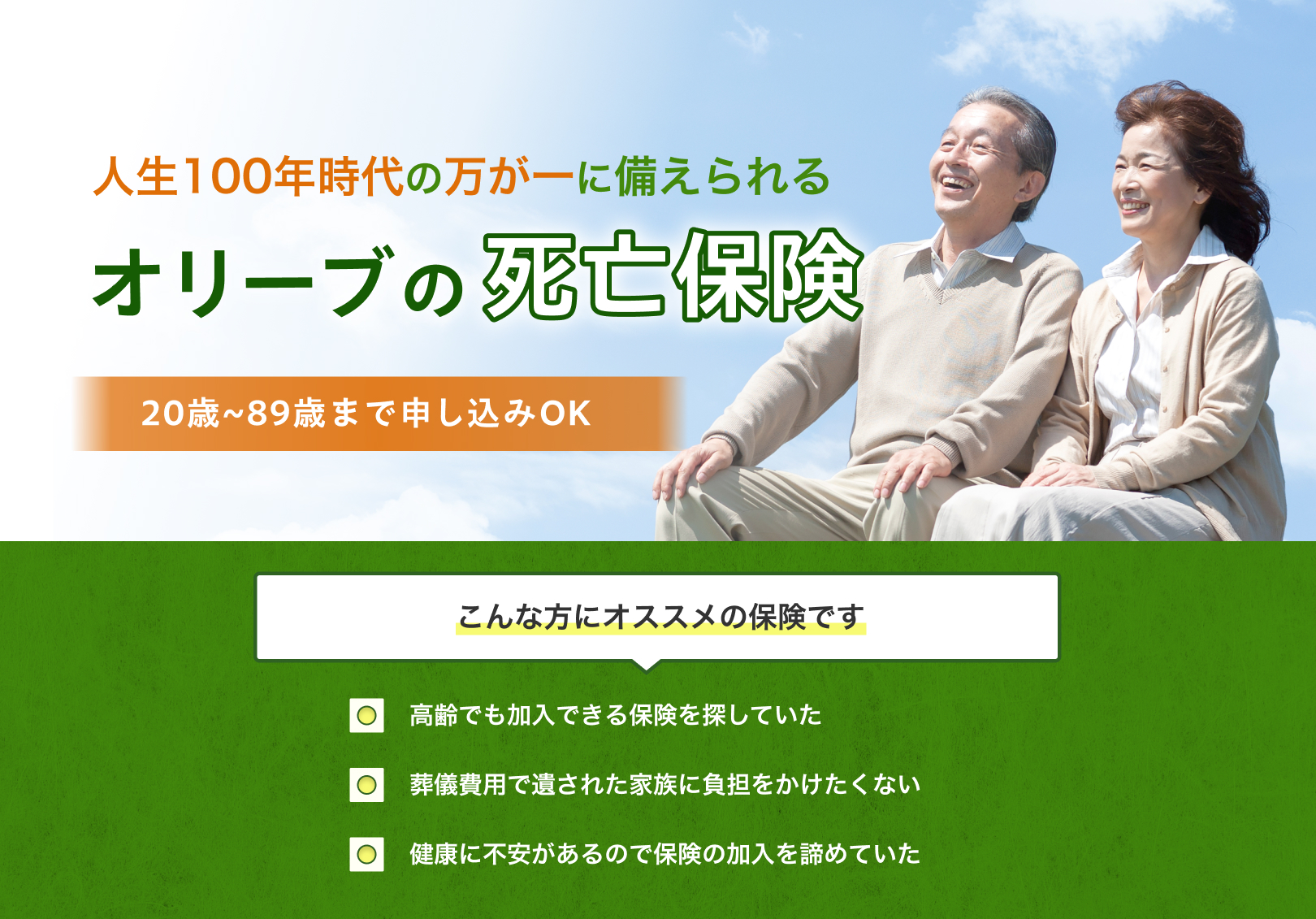 人生100年時代の万が一に備えられる

オリーブの死亡保険

20歳~89歳まで申し込みOK

こんな方にオススメの保険です

高齢でも加入できる保険を探していた

葬儀費用で遺された家族に負担をかけたくない

健康に不安があるので保険の加入を諦めていた